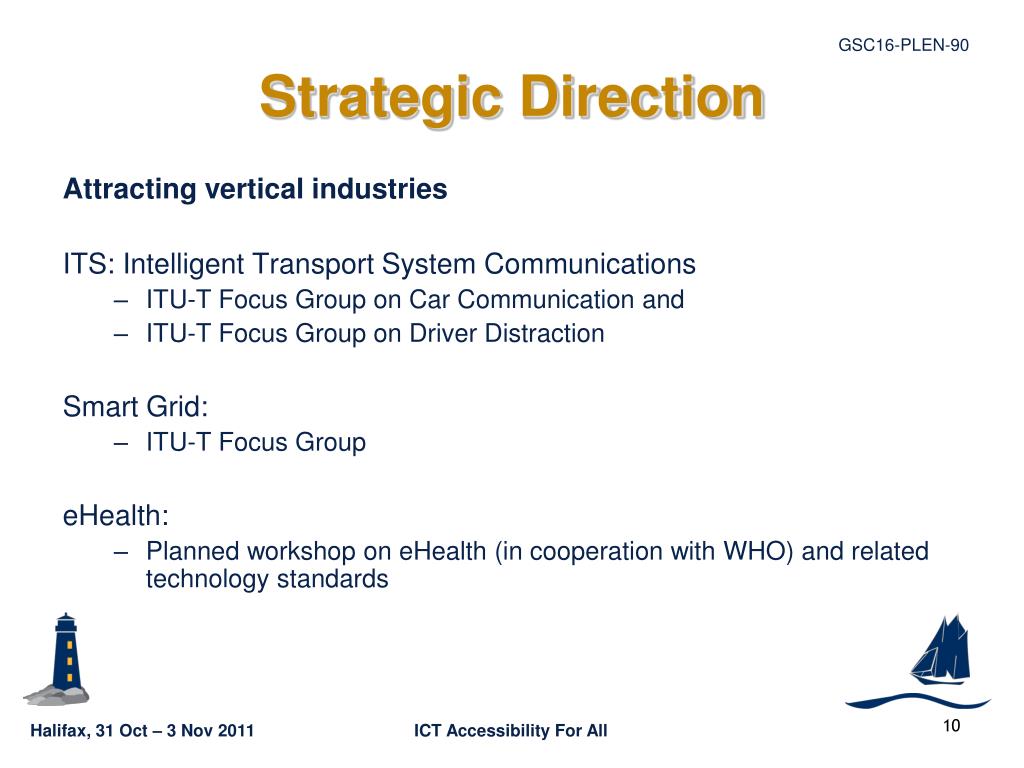 GSC16-PLEN-90

Strategic Direction

Attracting vertical industries

ITS: Intelligent Transport System Communications
– ITU-T Focus Group on Car Communication and
– ITU-T Focus Group on Driver Distraction

Smart Grid:
– ITU-T Focus Group

eHealth:
– Planned workshop on eHealth (in cooperation with WHO) and related technology standards

Halifax, 31 Oct – 3 Nov 2011

ICT Accessibility For All

10